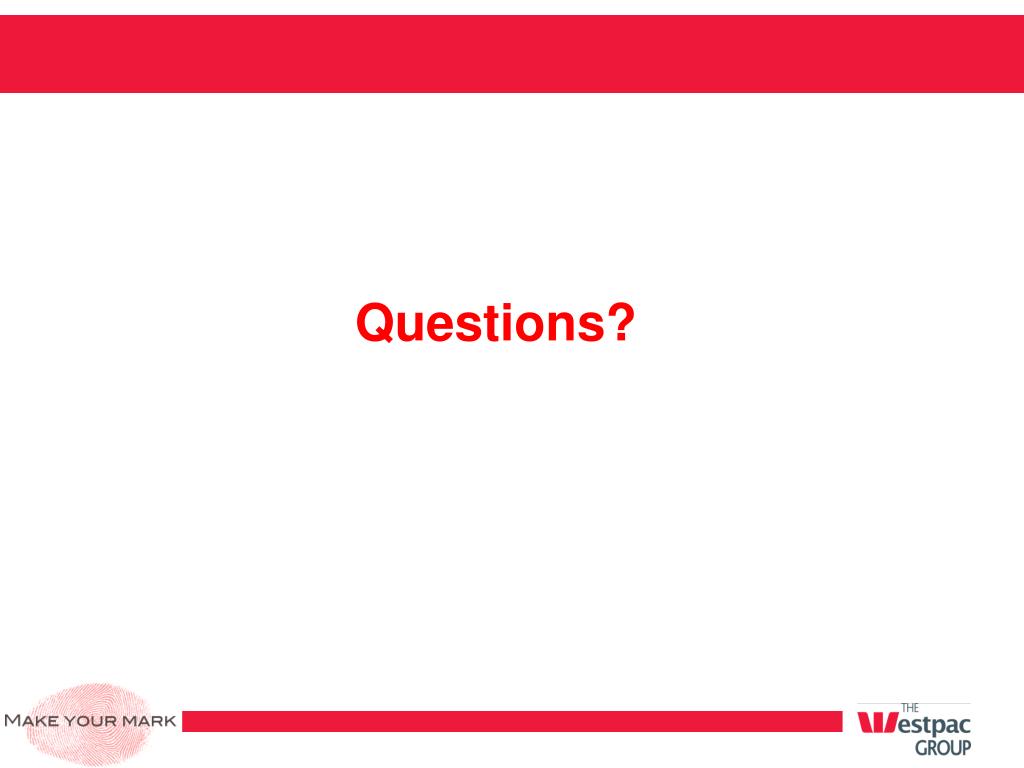 Questions?

MAKE YOUR MARK

THE Westpac GROUP